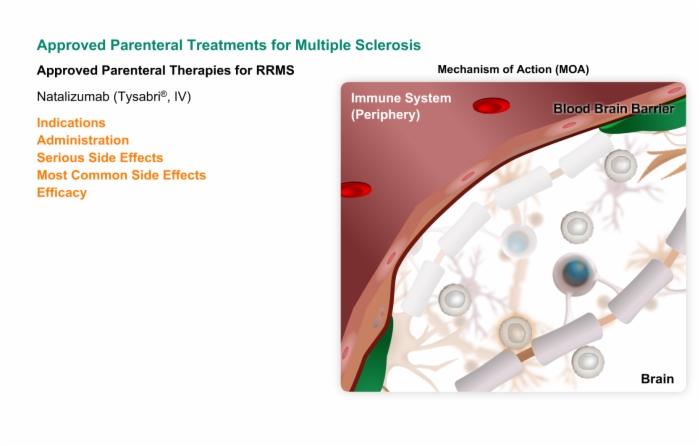 Approved Parenteral Treatments for Multiple Sclerosis

Approved Parenteral Therapies for RRMS

Natalizumab (Tysabri®, IV)

Indications
Administration
Serious Side Effects
Most Common Side Effects
Efficacy

Mechanism of Action (MOA)

Immune System (Periphery)

Blood Brain Barrier

Brain